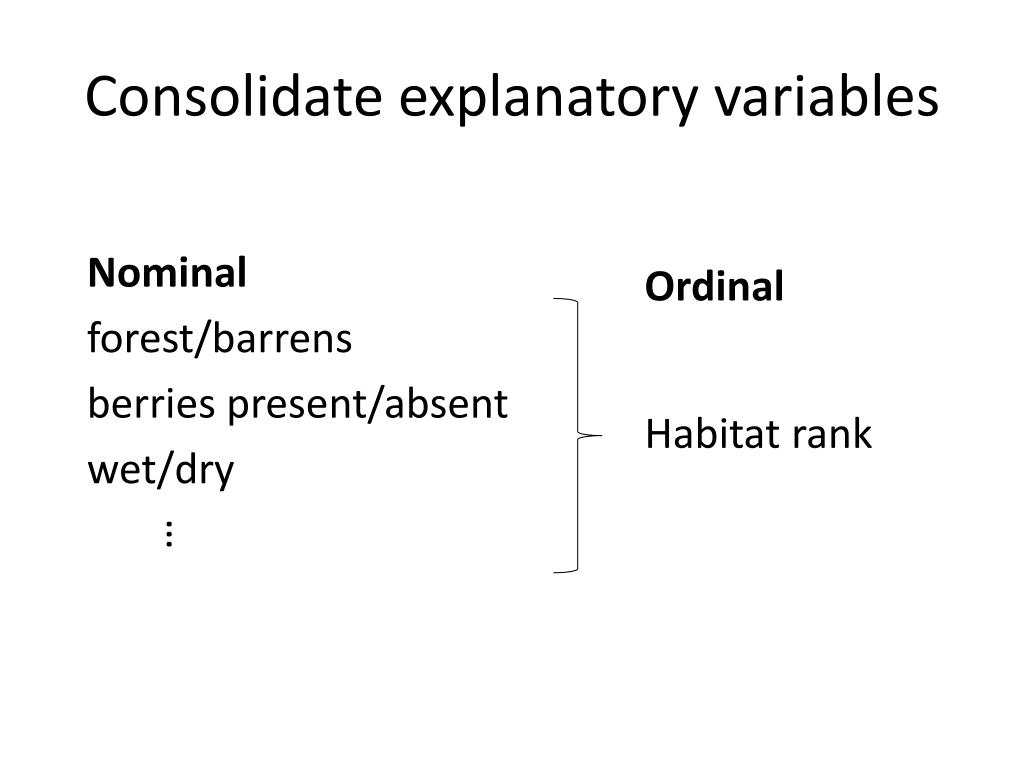 Consolidate explanatory variables

Nominal
forest/barrens
berries present/absent
wet/dry
⋮

Ordinal

Habitat rank